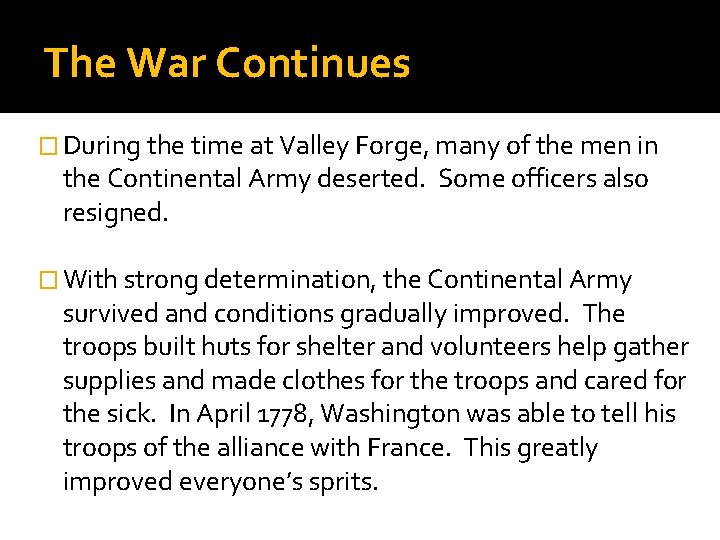 The War Continues

During the time at Valley Forge, many of the men in the Continental Army deserted. Some officers also resigned.

With strong determination, the Continental Army survived and conditions gradually improved. The troops built huts for shelter and volunteers help gather supplies and made clothes for the troops and cared for the sick. In April 1778, Washington was able to tell his troops of the alliance with France. This greatly improved everyone's sprits.